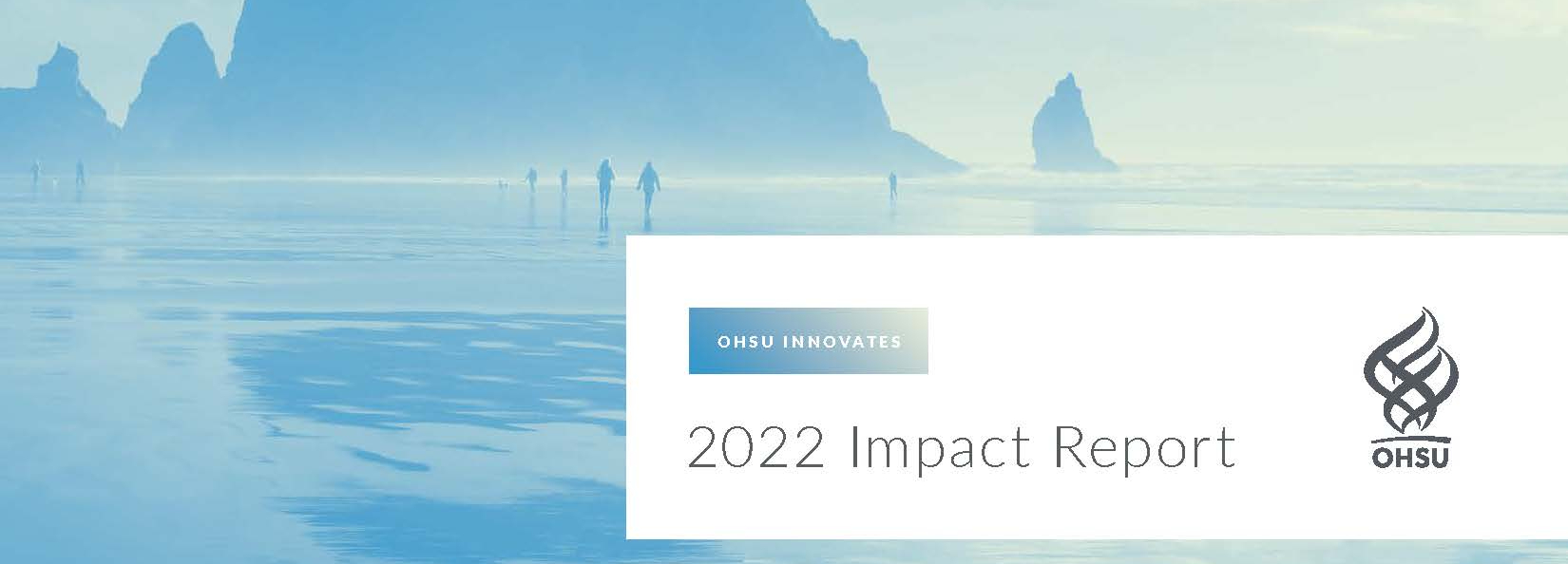 OHSU INNOVATES

2022 Impact Report

OHSU